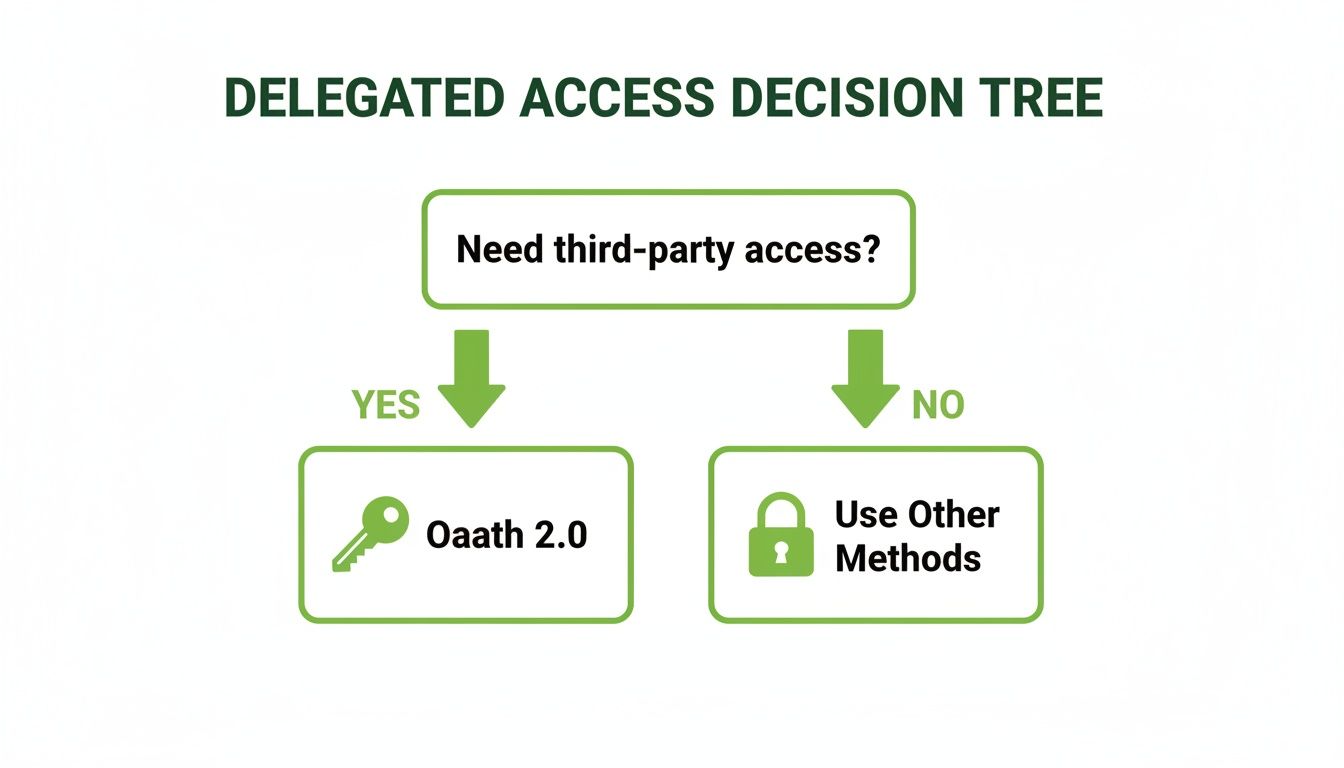 DELEGATED ACCESS DECISION TREE

Need third-party access?

YES

NO

Oaath 2.0

Use Other Methods